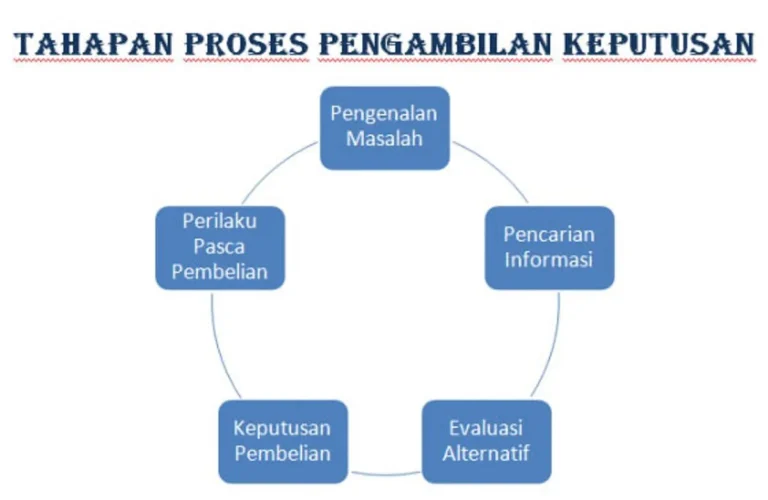 TAHAPAN PROSES PENGAMBILAN KEPUTUSAN

Pengenalan Masalah

Pencarian Informasi

Evaluasi Alternatif

Keputusan Pembelian

Perilaku Pasca Pembelian